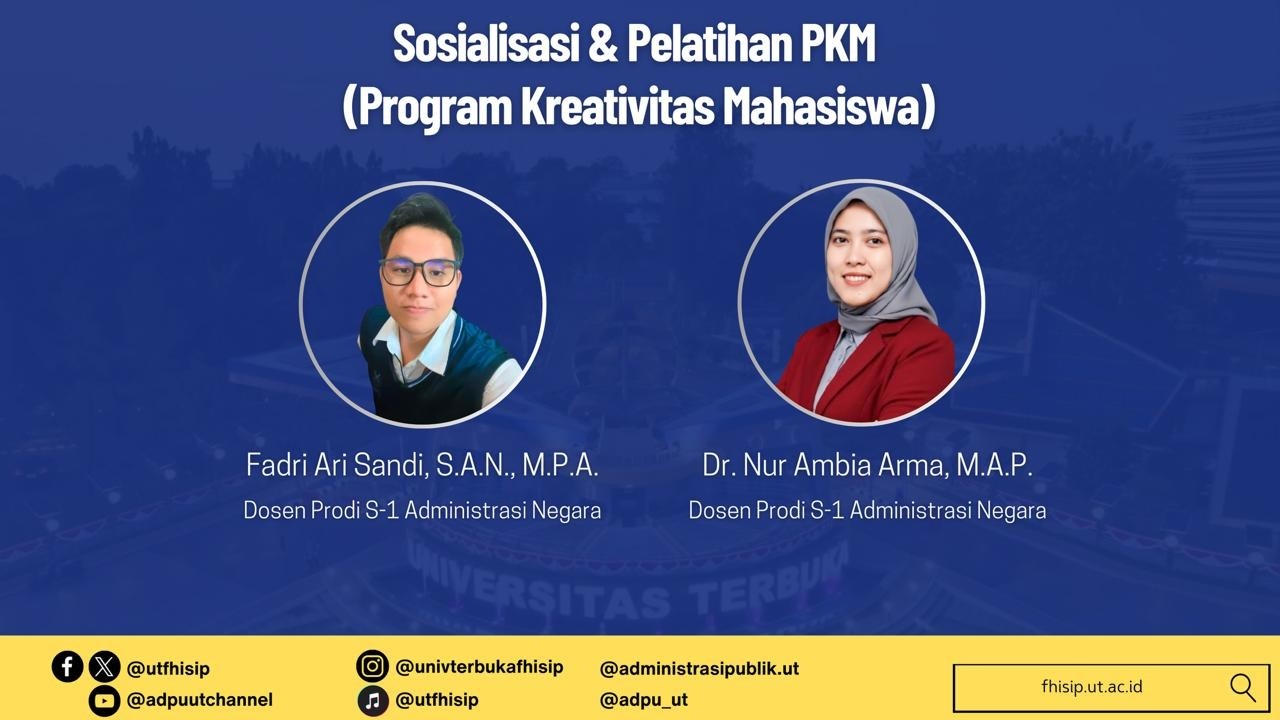 Sosialisasi & Pelatihan PKM
(Program Kreativitas Mahasiswa)

Fadri Ari Sandi, S.A.N., M.P.A.
Dosen Prodi S-1 Administrasi Negara

Dr. Nur Ambia Arma, M.A.P.
Dosen Prodi S-1 Administrasi Negara

UNIVERSITAS TERBUKA

@utfhisip
@adpuutchannel
@univterbukafhisip
@utfhisip
@administrasipublik.ut
@adpu_ut
fhisip.ut.ac.id